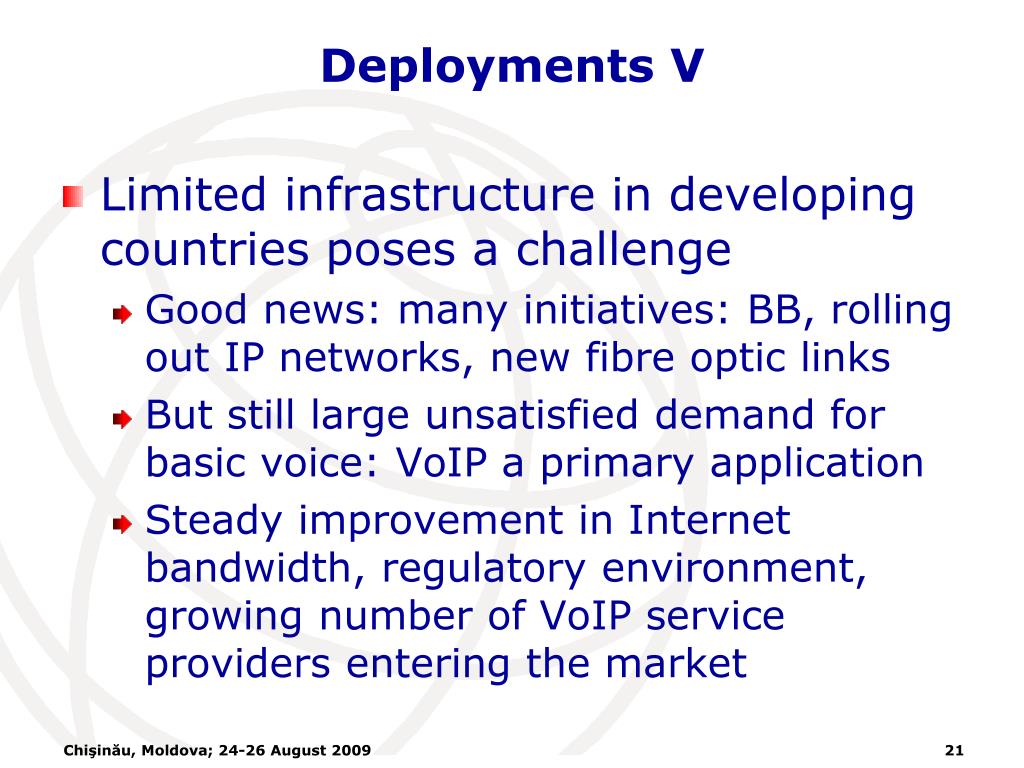 Deployments V

Limited infrastructure in developing countries poses a challenge

Good news: many initiatives: BB, rolling out IP networks, new fibre optic links

But still large unsatisfied demand for basic voice: VoIP a primary application

Steady improvement in Internet bandwidth, regulatory environment, growing number of VoIP service providers entering the market

Chişinău, Moldova; 24-26 August 2009

21